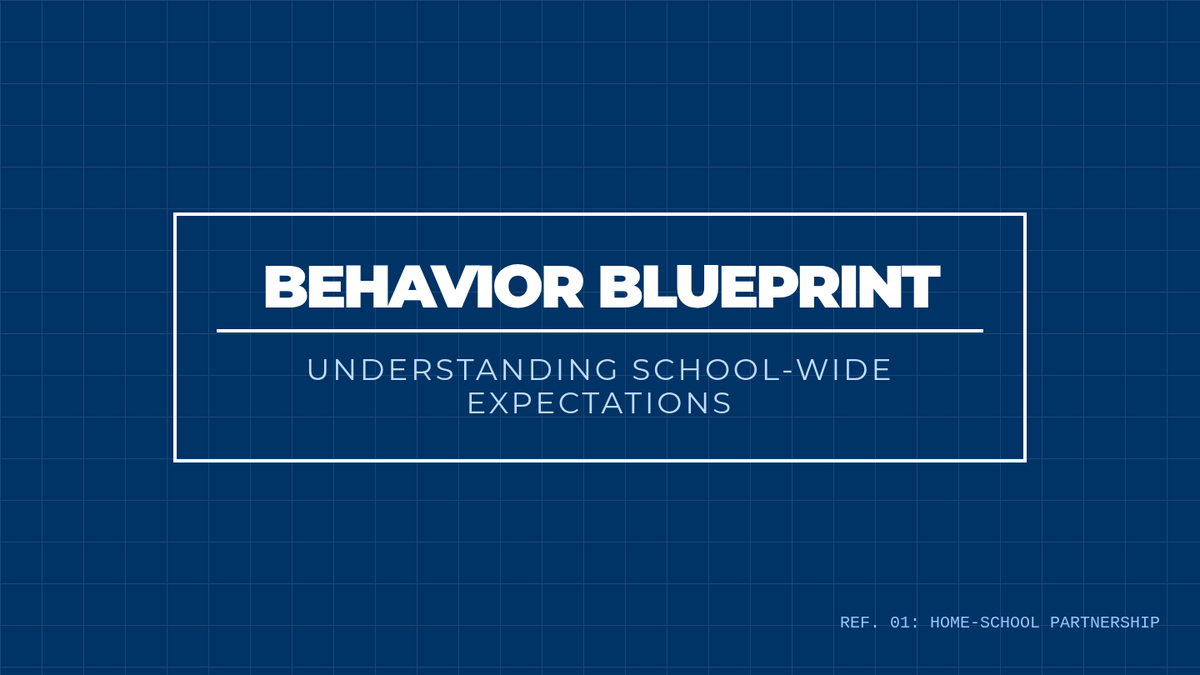 BEHAVIOR BLUEPRINT

UNDERSTANDING SCHOOL-WIDE EXPECTATIONS

REF. 01: HOME-SCHOOL PARTNERSHIP